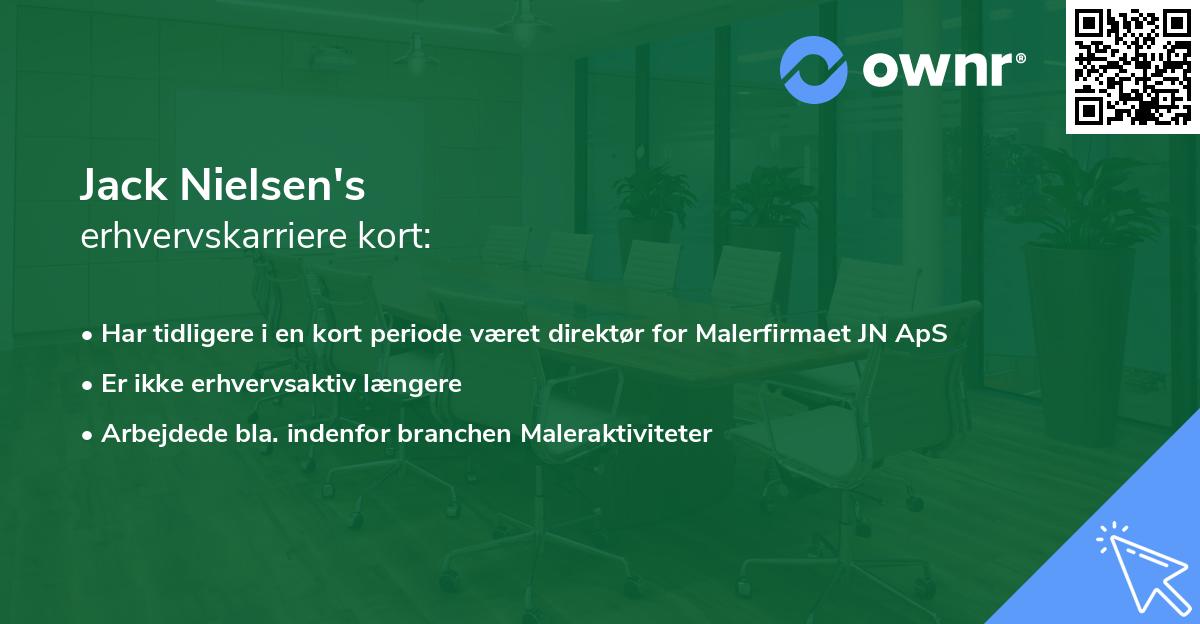 ownr®

Jack Nielsen's
erhvervskarriere kort:

• Har tidligere i en kort periode været direktør for Malerfirmaet JN ApS
• Er ikke erhvervsaktiv længere
• Arbejdede bla. indenfor branchen Maleraktiviteter